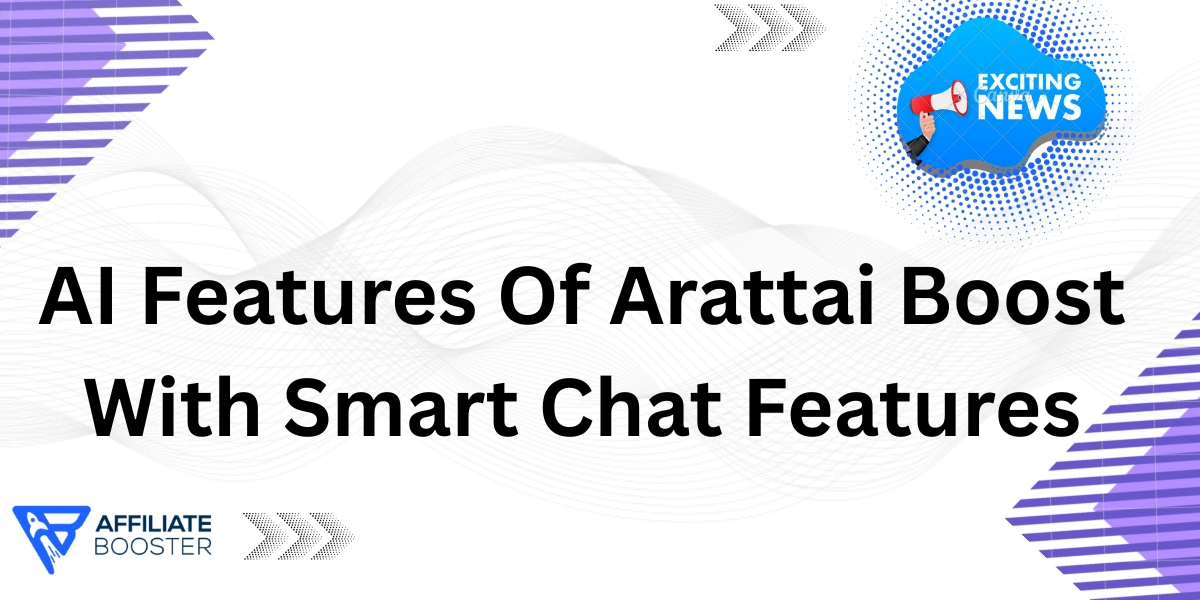 EXCITING NEWS

AI Features Of Arattai Boost With Smart Chat Features

AFFILIATE BOOSTER